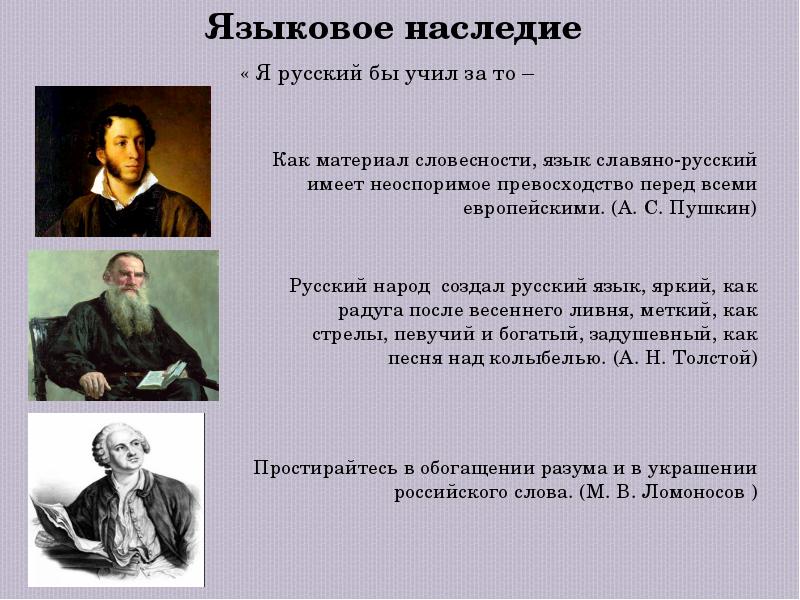 Языковое наследие

« Я русский бы учил за то –

Как материал словесности, язык славяно-русский имеет неоспоримое превосходство перед всеми европейскими. (А. С. Пушкин)

Русский народ создал русский язык, яркий, как радуга после весеннего ливня, меткий, как стрелы, певучий и богатый, задушевный, как песня над колыбелью. (А. Н. Толстой)

Простирайтесь в обогащении разума и в украшении российского слова. (М. В. Ломоносов )